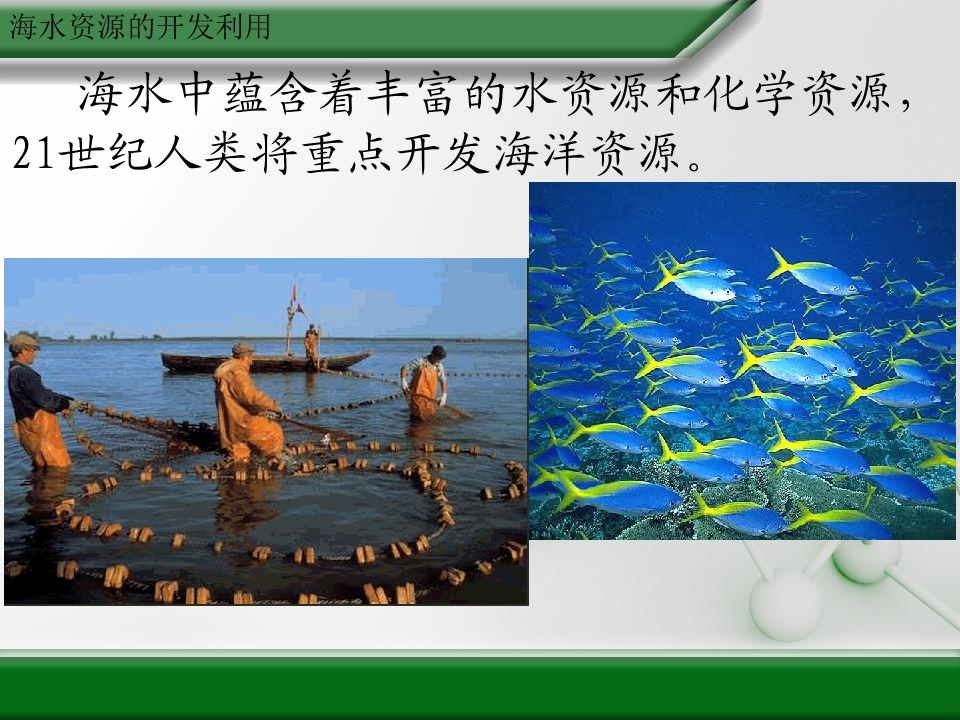 海水资源的开发利用

海水中蕴含着丰富的水资源和化学资源，21世纪人类将重点开发海洋资源。